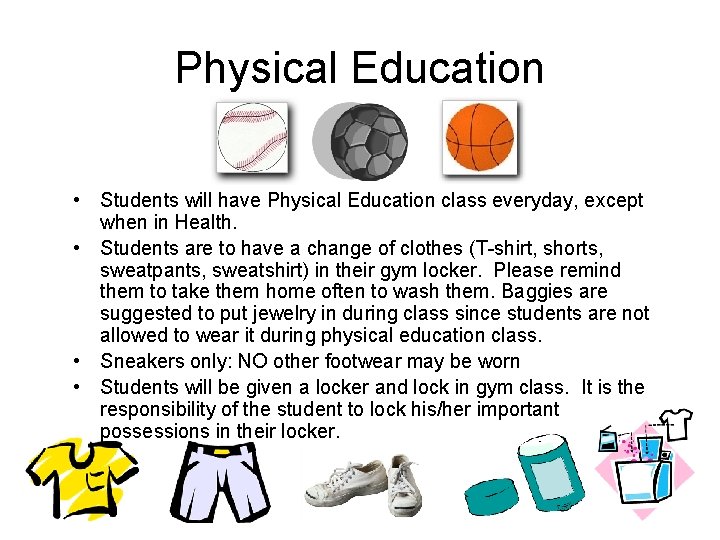 Physical Education

• Students will have Physical Education class everyday, except when in Health.
• Students are to have a change of clothes (T-shirt, shorts, sweatpants, sweatshirt) in their gym locker. Please remind them to take them home often to wash them. Baggies are suggested to put jewelry in during class since students are not allowed to wear it during physical education class.
• Sneakers only: NO other footwear may be worn
• Students will be given a locker and lock in gym class. It is the responsibility of the student to lock his/her important possessions in their locker.